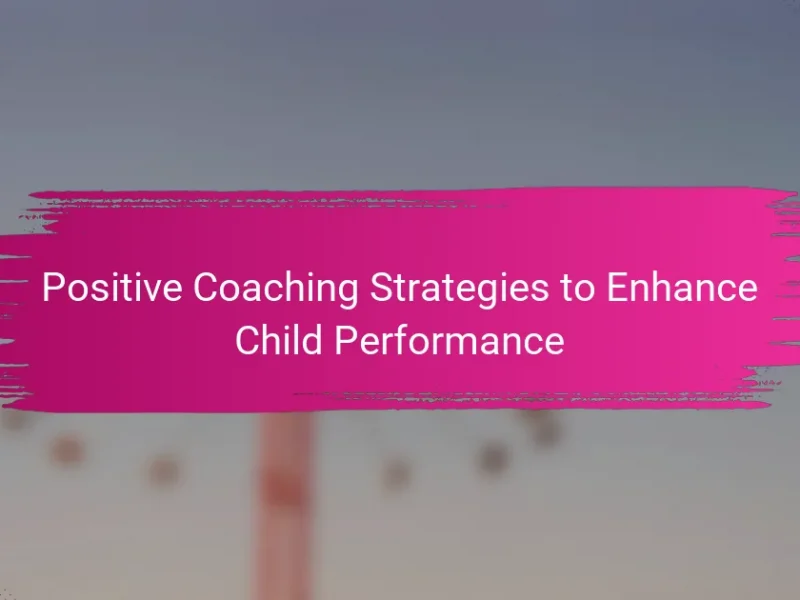 Positive Coaching Strategies to Enhance Child Performance